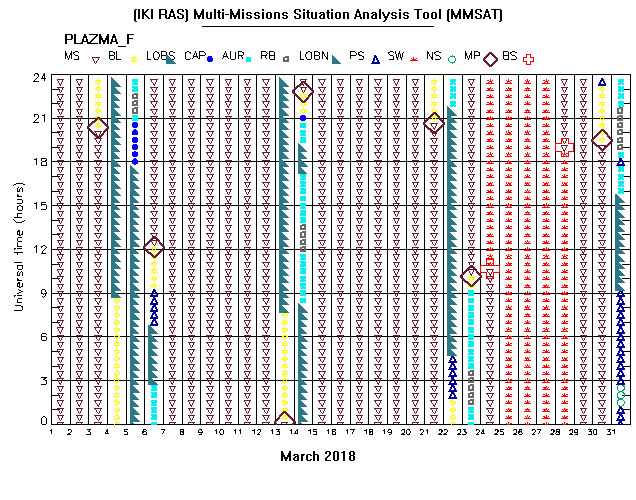 (IKI RAS) Multi-Missions Situation Analysis Tool (MMSAT)

PLAZMA_F

MS BL LOBS CAP AUR RB LOBN PS SW NS MP BS

Universal time (hours)

24
21
18
15
12
9
6
3
0

1 2 3 4 5 6 7 8 9 10 11 12 13 14 15 16 17 18 19 20 21 22 23 24 25 26 27 28 29 30 31

March 2018